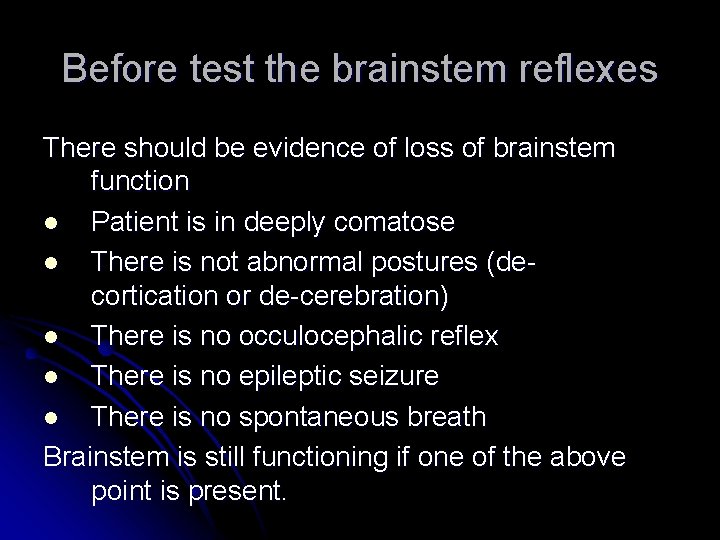 Before test the brainstem reflexes

There should be evidence of loss of brainstem function

- Patient is in deeply comatose
- There is not abnormal postures (de-cortication or de-cerebration)
- There is no occulocephalic reflex
- There is no epileptic seizure
- There is no spontaneous breath

Brainstem is still functioning if one of the above point is present.